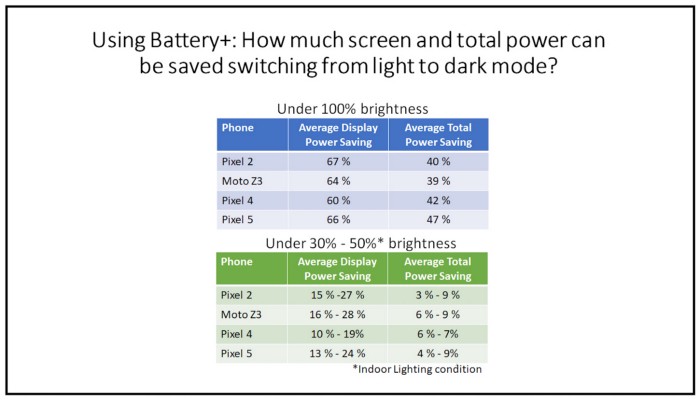 Using Battery+: How much screen and total power can be saved switching from light to dark mode?

Under 100% brightness

| Phone | Average Display Power Saving | Average Total Power Saving |
|---|---|---|
| Pixel 2 | 67 % | 40 % |
| Moto Z3 | 64 % | 39 % |
| Pixel 4 | 60 % | 42 % |
| Pixel 5 | 66 % | 47 % |

Under 30% - 50%* brightness

| Phone | Average Display Power Saving | Average Total Power Saving |
|---|---|---|
| Pixel 2 | 15 % -27 % | 3 % - 9 % |
| Moto Z3 | 16 % - 28 % | 6 % - 9 % |
| Pixel 4 | 10 % - 19% | 6 % - 7% |
| Pixel 5 | 13 % - 24 % | 4 % - 9% |

*Indoor Lighting condition